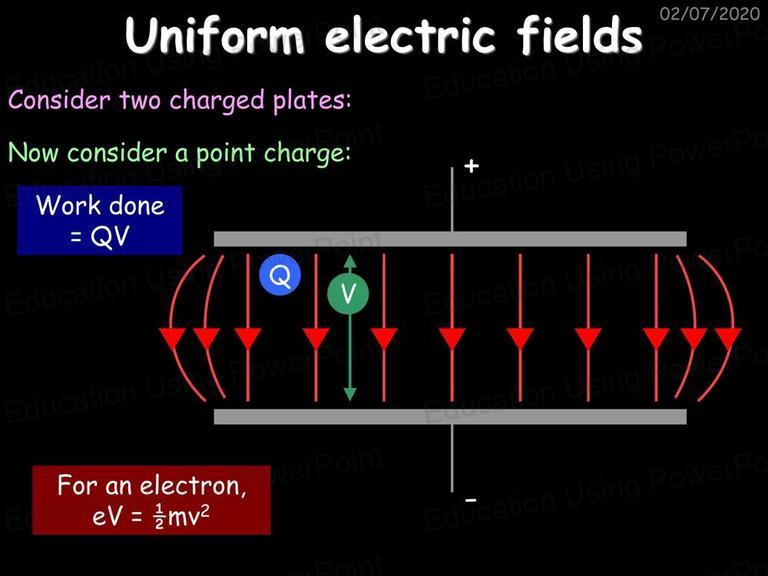 02/07/2020

Uniform electric fields

Consider two charged plates:

Now consider a point charge:

Work done = QV

+

Q

V

-

For an electron, $eV = \frac{1}{2}mv^2$

Education Using PowerPoint